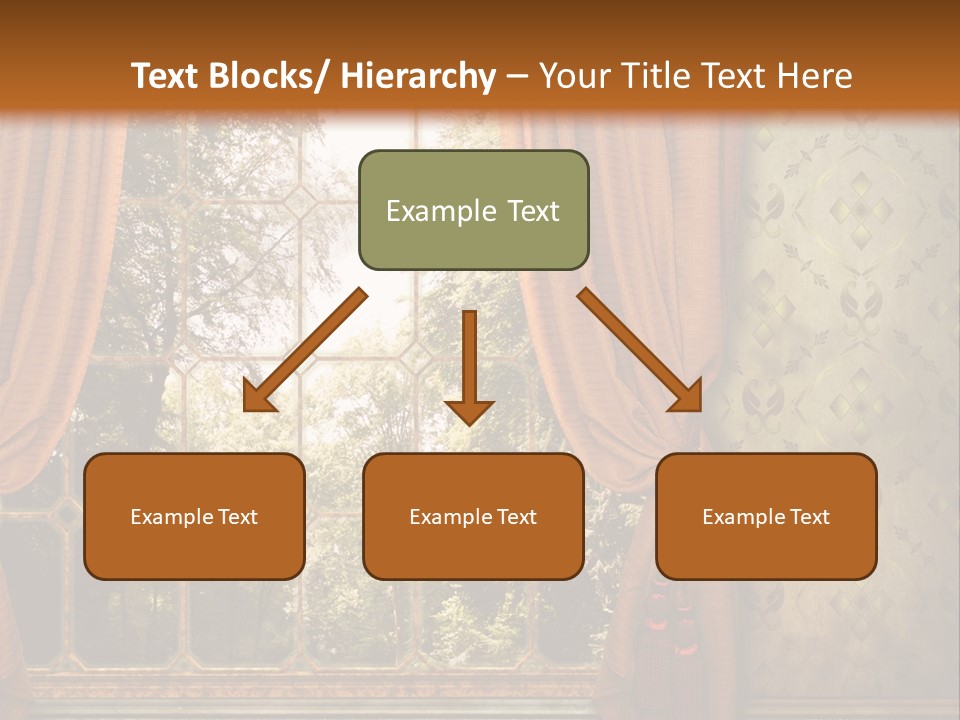 Text Blocks/ Hierarchy – Your Title Text Here

Example Text

Example Text

Example Text

Example Text